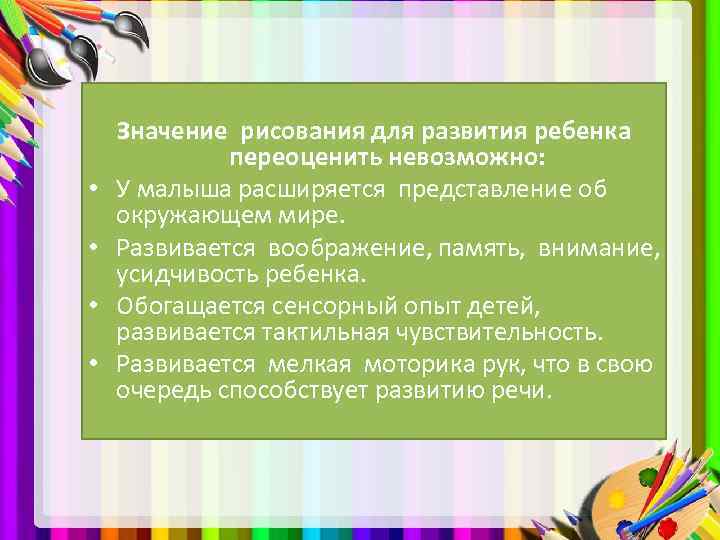 Значение рисования для развития ребенка переоценить невозможно:

• У малыша расширяется представление об окружающем мире.

• Развивается воображение, память, внимание, усидчивость ребенка.

• Обогащается сенсорный опыт детей, развивается тактильная чувствительность.

• Развивается мелкая моторика рук, что в свою очередь способствует развитию речи.